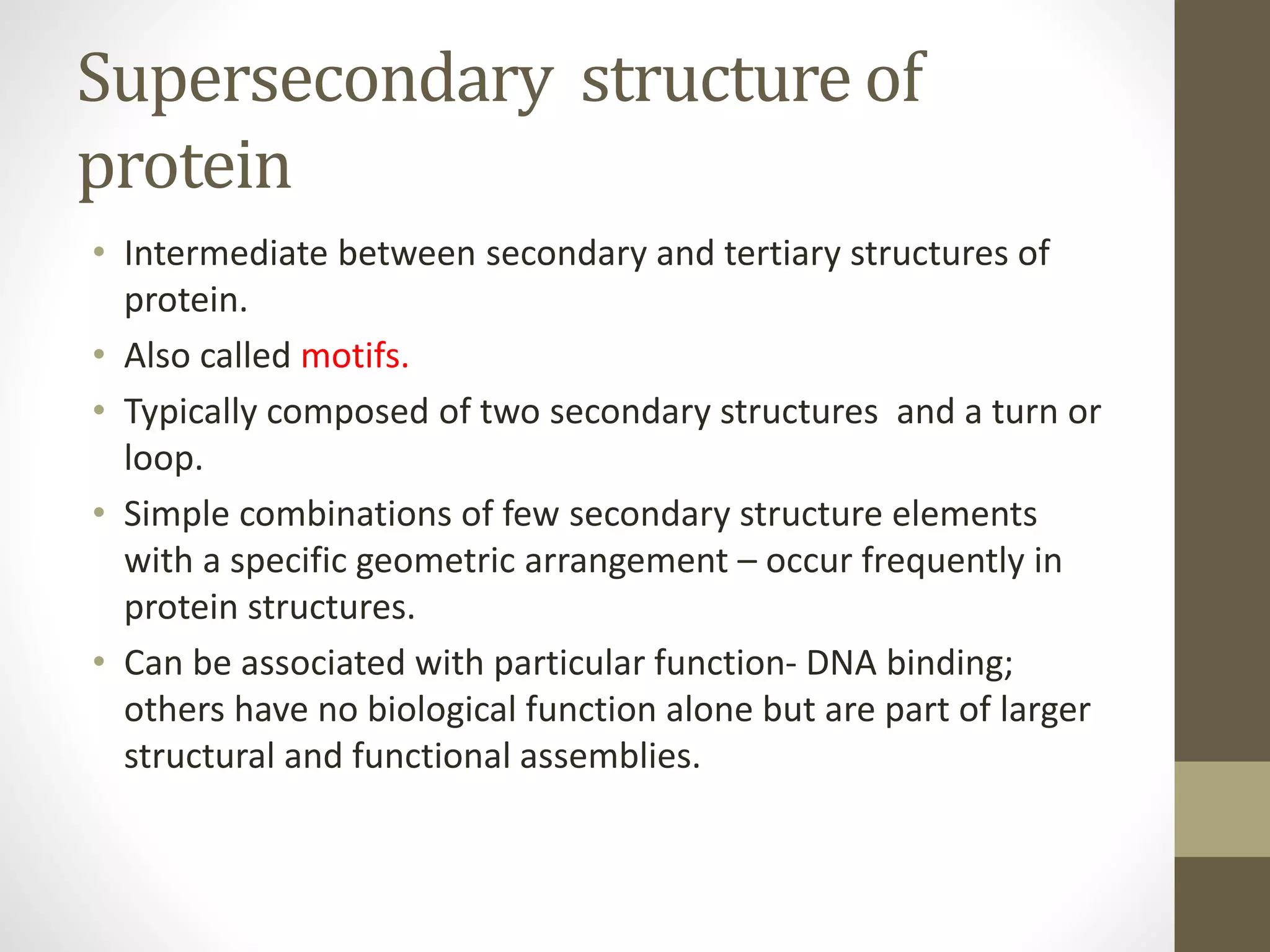 Supersecondary structure of protein

• Intermediate between secondary and tertiary structures of protein.
• Also called motifs.
• Typically composed of two secondary structures and a turn or loop.
• Simple combinations of few secondary structure elements with a specific geometric arrangement – occur frequently in protein structures.
• Can be associated with particular function- DNA binding; others have no biological function alone but are part of larger structural and functional assemblies.